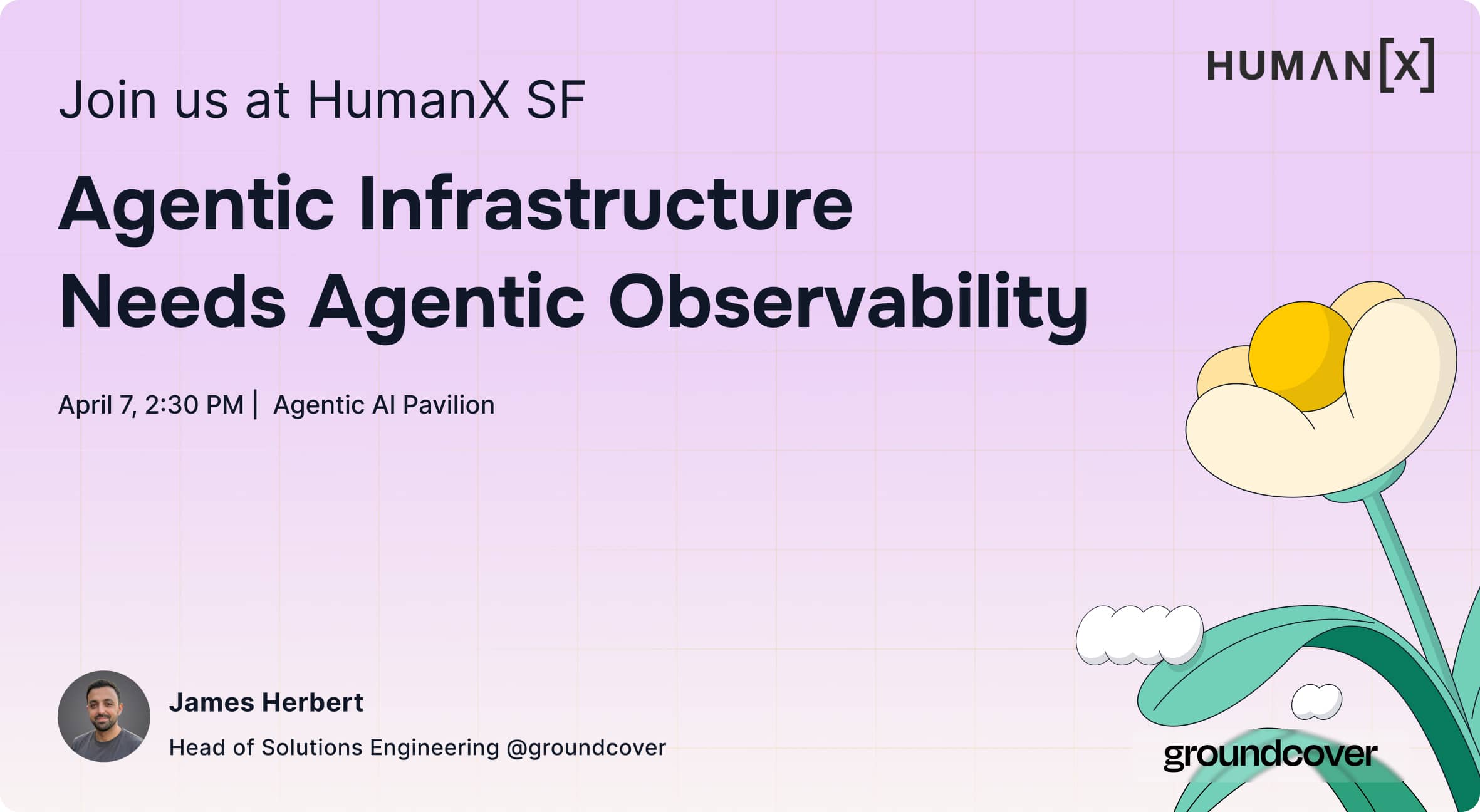 HUMAN[X]

Join us at HumanX SF

Agentic Infrastructure Needs Agentic Observability

April 7, 2:30 PM | Agentic AI Pavilion

James Herbert

Head of Solutions Engineering @groundcover

groundcover